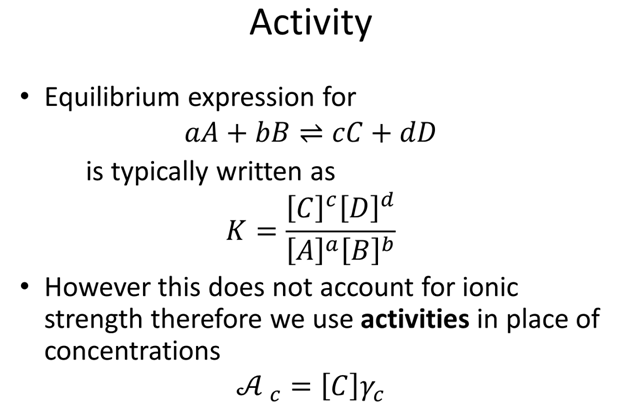 Activity

• Equilibrium expression for

$aA + bB \rightleftharpoons cC + dD$

is typically written as

$K = \frac{[C]^c[D]^d}{[A]^a[B]^b}$

• However this does not account for ionic strength therefore we use **activities** in place of concentrations

$\mathcal{A}_c = [C]\gamma_c$